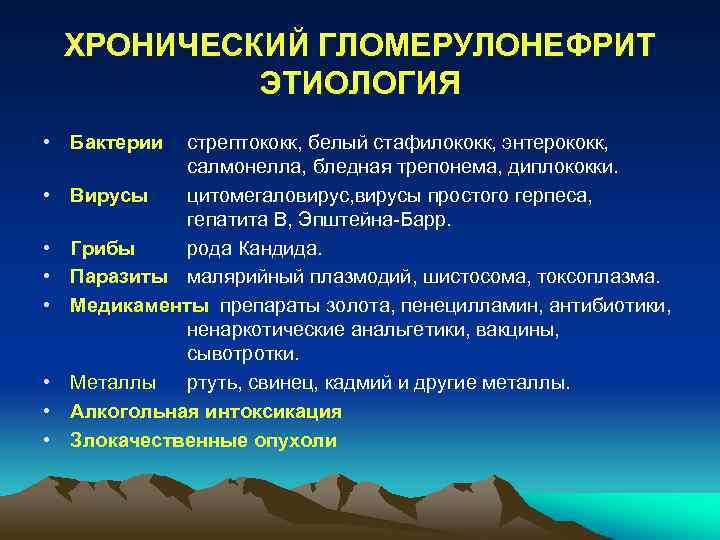 ХРОНИЧЕСКИЙ ГЛОМЕРУЛОНЕФРИТ
ЭТИОЛОГИЯ

• Бактерии стрептококк, белый стафилококк, энтерококк, салмонелла, бледная трепонема, диплококки.
• Вирусы цитомегаловирус,вирусы простого герпеса, гепатита В, Эпштейна-Барр.
• Грибы рода Кандида.
• Паразиты малярийный плазмодий, шистосома, токсоплазма.
• Медикаменты препараты золота, пенецилламин, антибиотики, ненаркотические анальгетики, вакцины, сывотротки.
• Металлы ртуть, свинец, кадмий и другие металлы.
• Алкогольная интоксикация
• Злокачественные опухоли